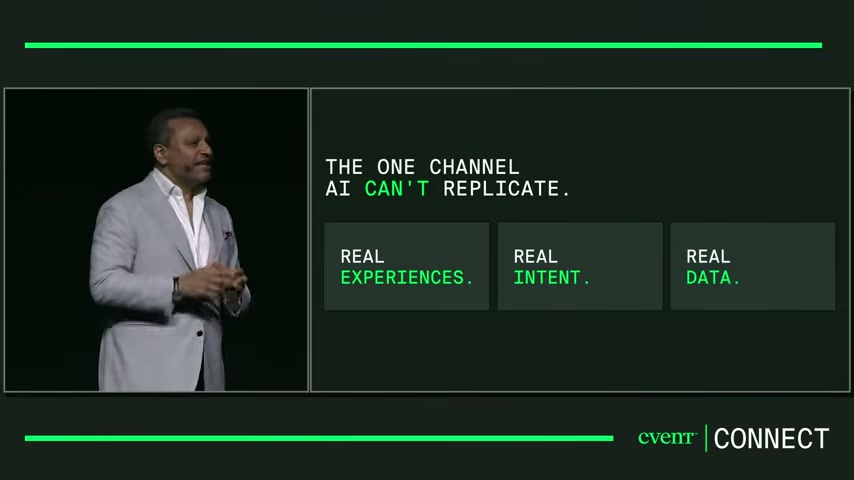 THE ONE CHANNEL
AI CAN'T REPLICATE.

REAL
EXPERIENCES.

REAL
INTENT.

REAL
DATA.

cvent | CONNECT